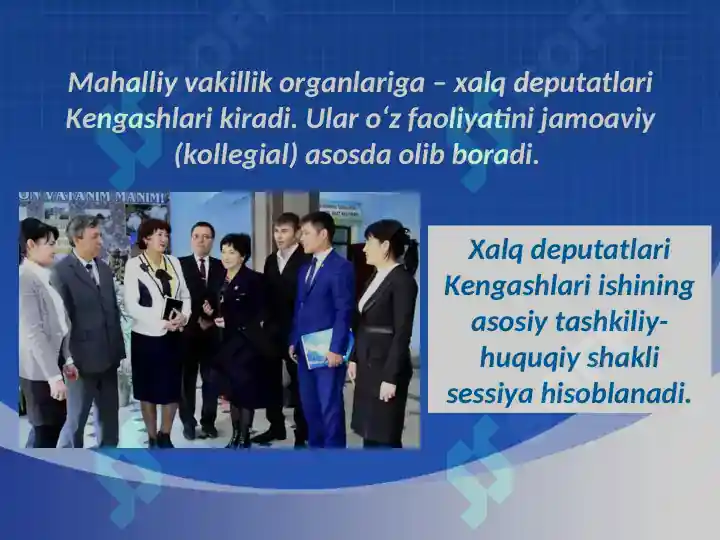 Mahalliy vakillik organlariga – xalq deputatlari Kengashlari kiradi. Ular o‘z faoliyatini jamoaviy (kollegial) asosda olib boradi.

ON VATANIM MANIM

Xalq deputatlari Kengashlari ishining asosiy tashkiliy-huquqiy shakli sessiya hisoblanadi.